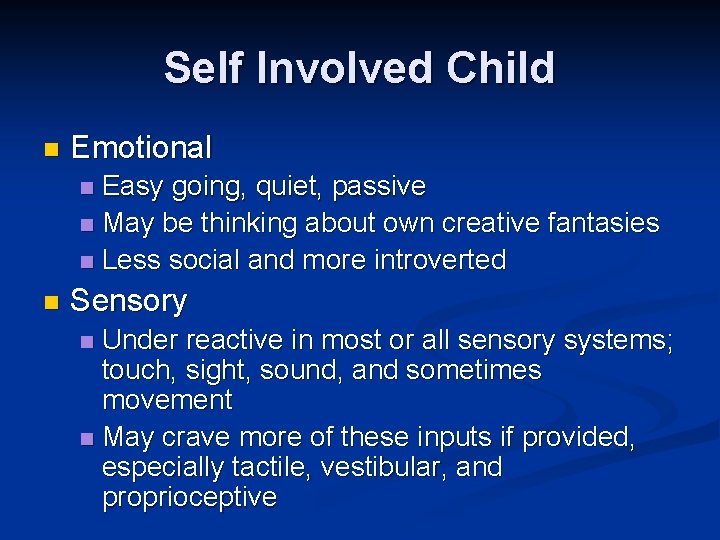 Self Involved Child

Emotional

Easy going, quiet, passive

May be thinking about own creative fantasies

Less social and more introverted

Sensory

Under reactive in most or all sensory systems; touch, sight, sound, and sometimes movement

May crave more of these inputs if provided, especially tactile, vestibular, and proprioceptive